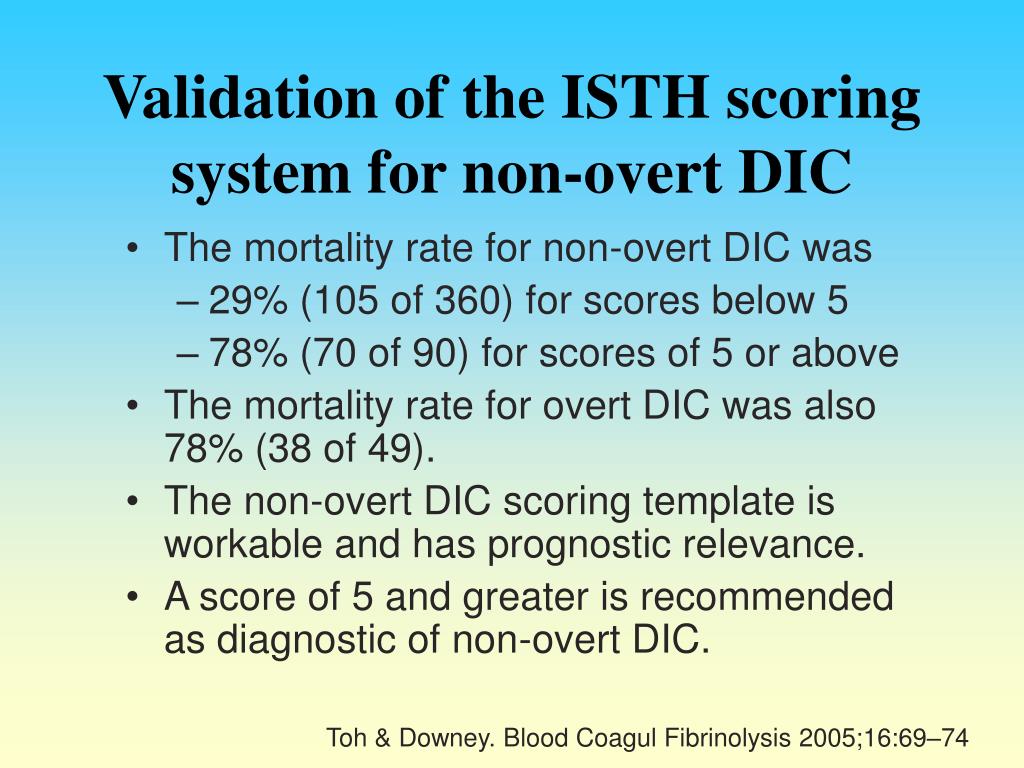 Validation of the ISTH scoring system for non-overt DIC

• The mortality rate for non-overt DIC was
– 29% (105 of 360) for scores below 5
– 78% (70 of 90) for scores of 5 or above
• The mortality rate for overt DIC was also 78% (38 of 49).
• The non-overt DIC scoring template is workable and has prognostic relevance.
• A score of 5 and greater is recommended as diagnostic of non-overt DIC.

Toh & Downey. Blood Coagul Fibrinolysis 2005;16:69–74